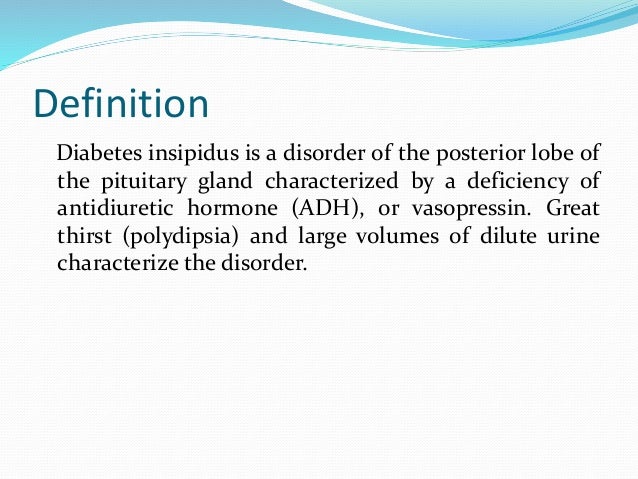 Definition

Diabetes insipidus is a disorder of the posterior lobe of the pituitary gland characterized by a deficiency of antidiuretic hormone (ADH), or vasopressin. Great thirst (polydipsia) and large volumes of dilute urine characterize the disorder.